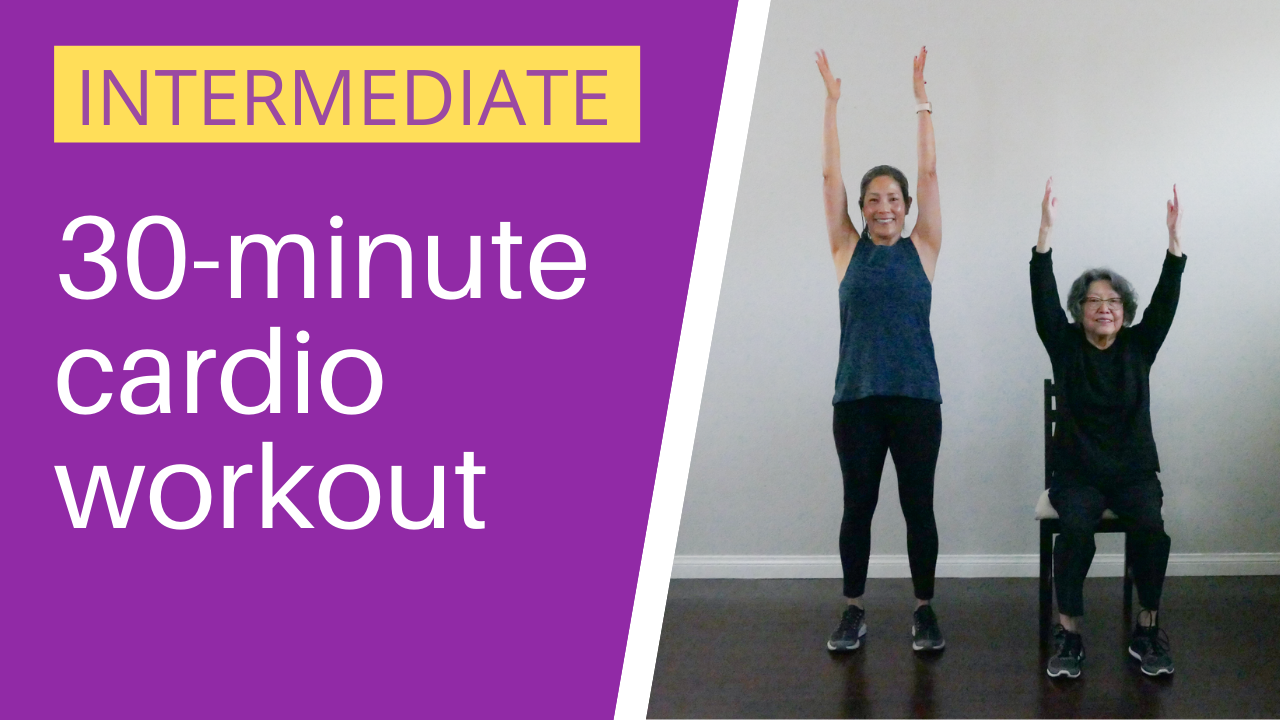 INTERMEDIATE

30-minute cardio workout